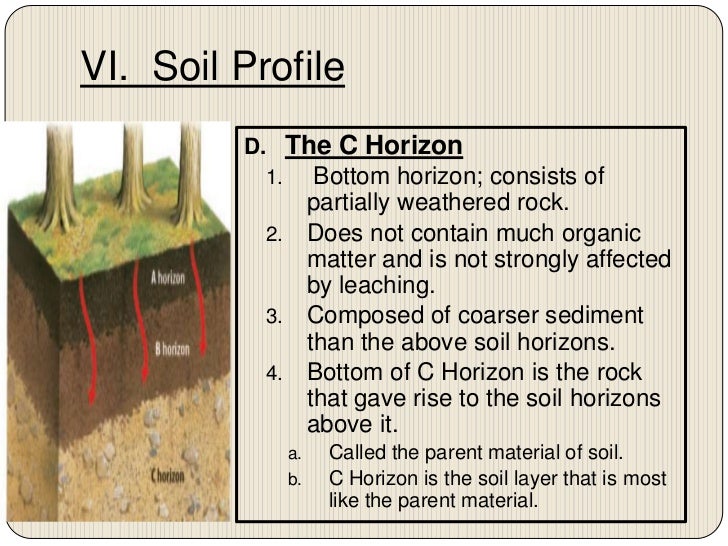 VI. Soil Profile

A horizon

B horizon

C horizon

D. The C Horizon

1. Bottom horizon; consists of partially weathered rock.

2. Does not contain much organic matter and is not strongly affected by leaching.

3. Composed of coarser sediment than the above soil horizons.

4. Bottom of C Horizon is the rock that gave rise to the soil horizons above it.

a. Called the parent material of soil.

b. C Horizon is the soil layer that is most like the parent material.